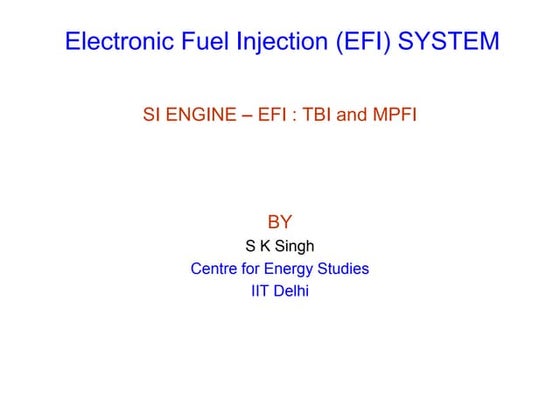 Electronic Fuel Injection (EFI) SYSTEM

SI ENGINE – EFI : TBI and MPFI

BY
S K Singh
Centre for Energy Studies
IIT Delhi